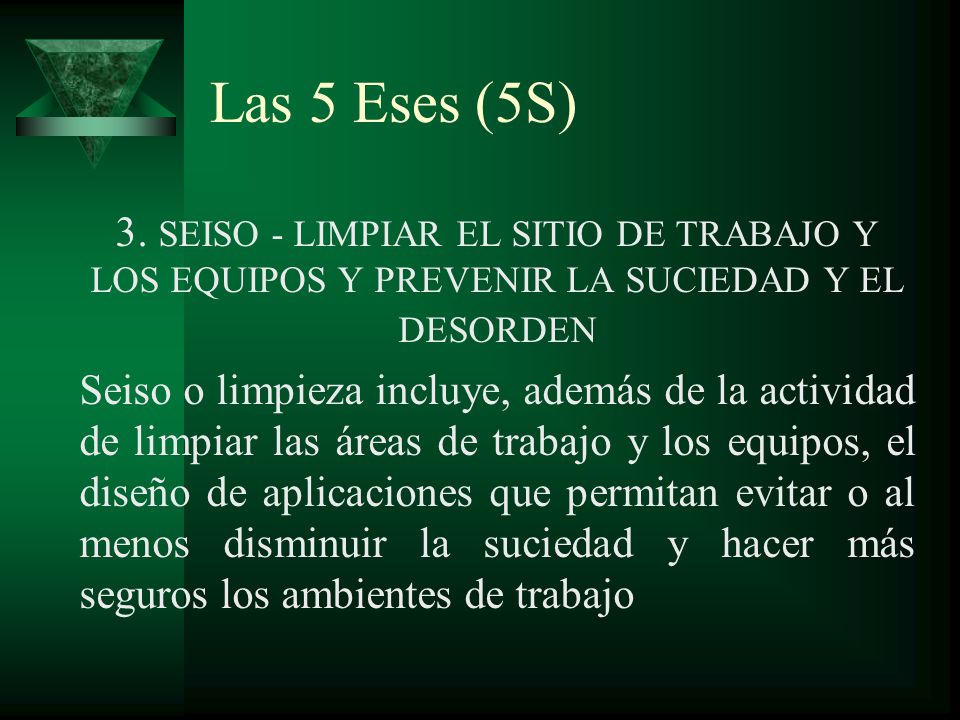 Las 5 Eses (5S)

3. SEISO - LIMPIAR EL SITIO DE TRABAJO Y LOS EQUIPOS Y PREVENIR LA SUCIEDAD Y EL DESORDEN

Seiso o limpieza incluye, además de la actividad de limpiar las áreas de trabajo y los equipos, el diseño de aplicaciones que permitan evitar o al menos disminuir la suciedad y hacer más seguros los ambientes de trabajo